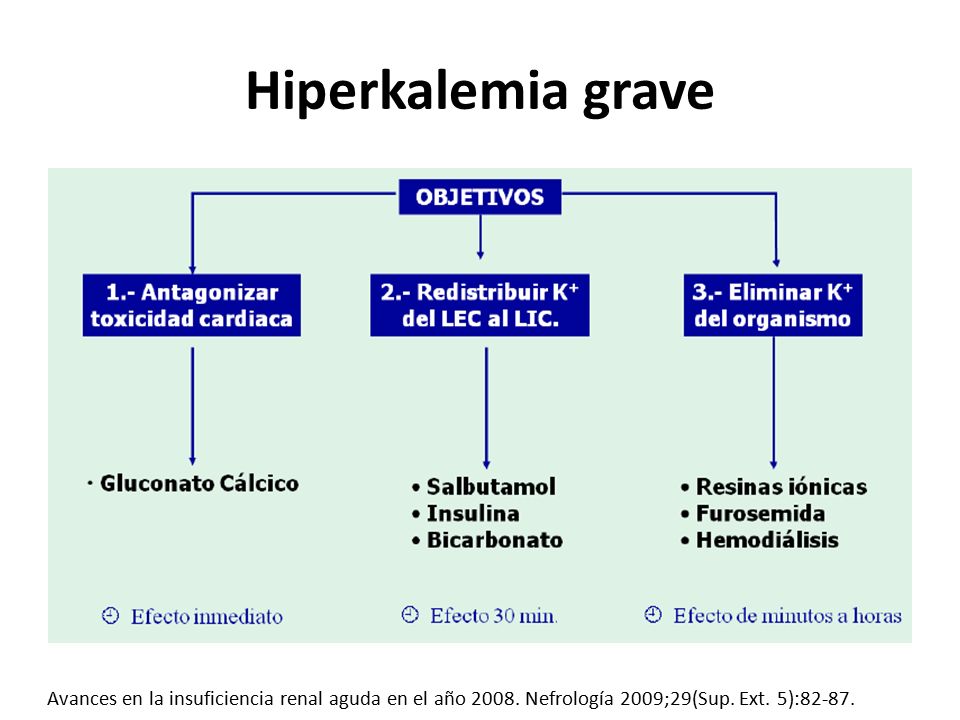 Hiperkalemia grave

OBJETIVOS

1.- Antagonizar toxicidad cardiaca

2.- Redistribuir $K^+$ del LEC al LIC.

3.- Eliminar $K^+$ del organismo

· Gluconato Cálcico

• Salbutamol
• Insulina
• Bicarbonato

• Resinas iónicas
• Furosemida
• Hemodiálisis

Efecto inmediato

Efecto 30 min.

Efecto de minutos a horas

Avances en la insuficiencia renal aguda en el año 2008. Nefrología 2009;29(Sup. Ext. 5):82-87.